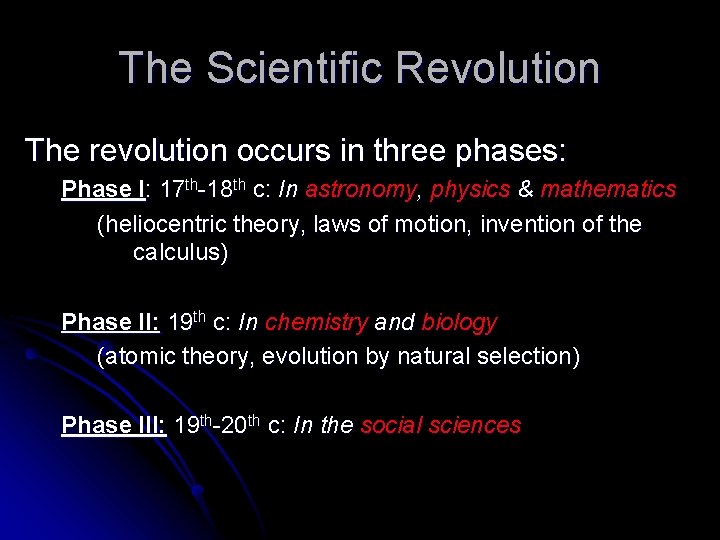 The Scientific Revolution

The revolution occurs in three phases:

Phase I: 17th-18th c: In astronomy, physics & mathematics

(heliocentric theory, laws of motion, invention of the calculus)

Phase II: 19th c: In chemistry and biology

(atomic theory, evolution by natural selection)

Phase III: 19th-20th c: In the social sciences